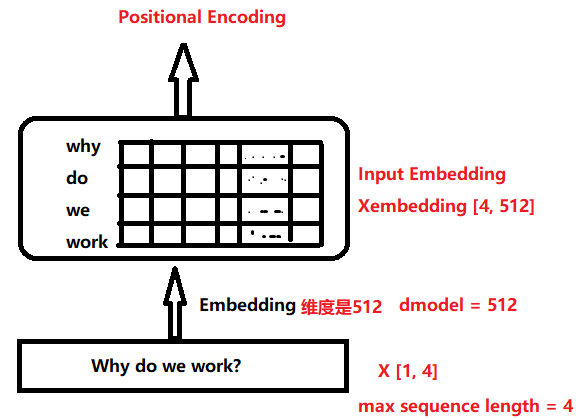 Positional Encoding

why
do
we
work

Input Embedding
Xembedding [4, 512]

Embedding 维度是512 dmodel = 512

Why do we work?

X [1, 4]

max sequence length = 4